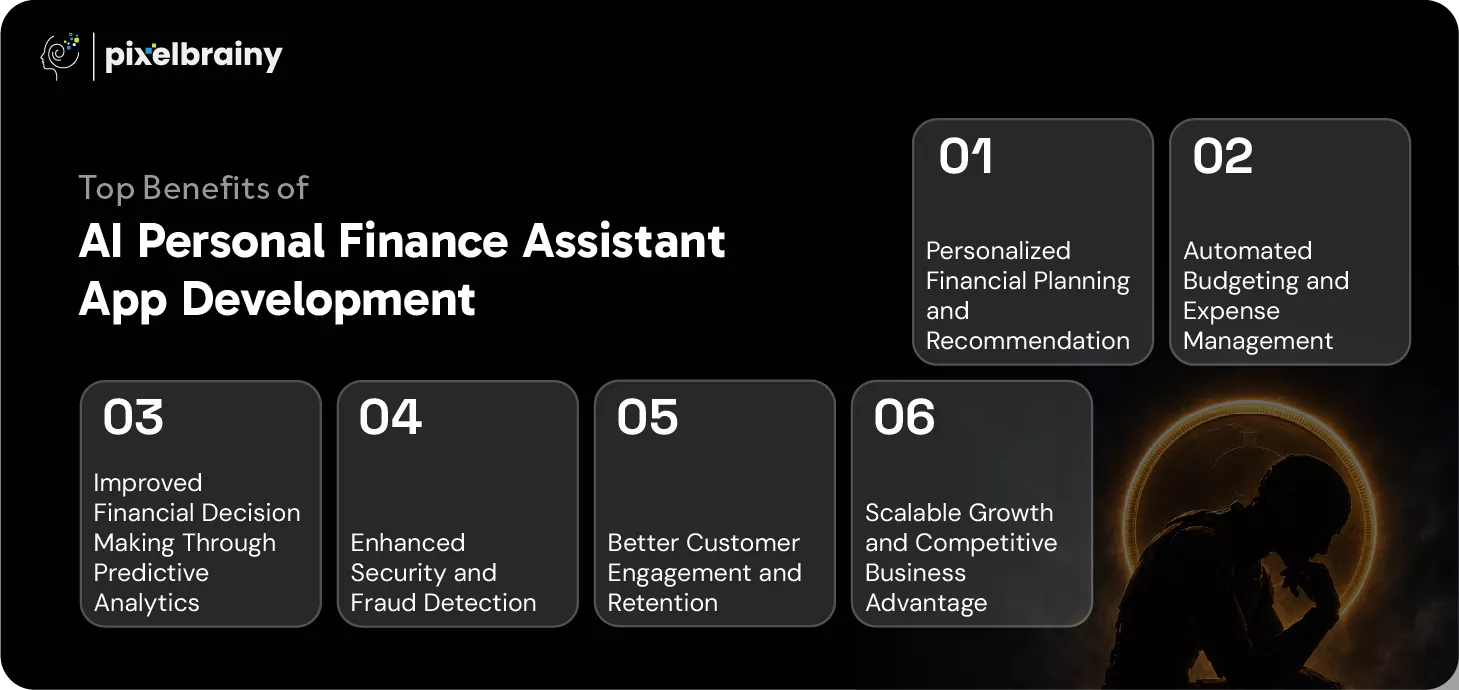 pixelbrainy

Top Benefits of
AI Personal Finance Assistant App Development

01
Personalized Financial Planning and Recommendation

02
Automated Budgeting and Expense Management

03
Improved Financial Decision Making Through Predictive Analytics

04
Enhanced Security and Fraud Detection

05
Better Customer Engagement and Retention

06
Scalable Growth and Competitive Business Advantage